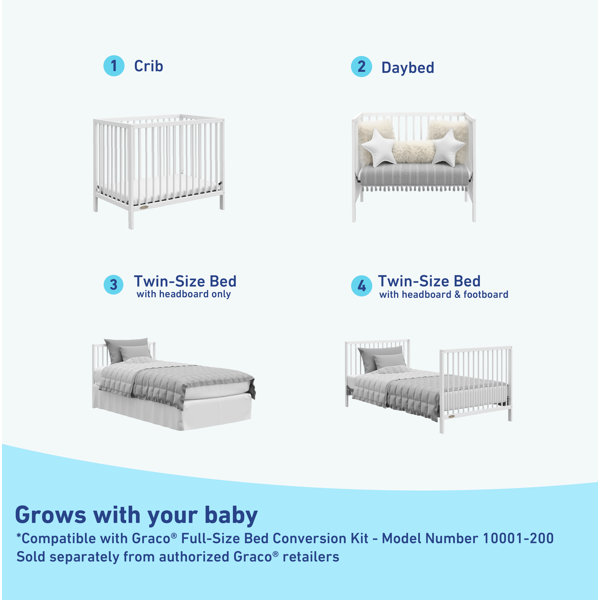 1 Crib

2 Daybed

3 Twin-Size Bed
with headboard only

4 Twin-Size Bed
with headboard & footboard

Grows with your baby
*Compatible with Graco® Full-Size Bed Conversion Kit - Model Number 10001-200
Sold separately from authorized Graco® retailers